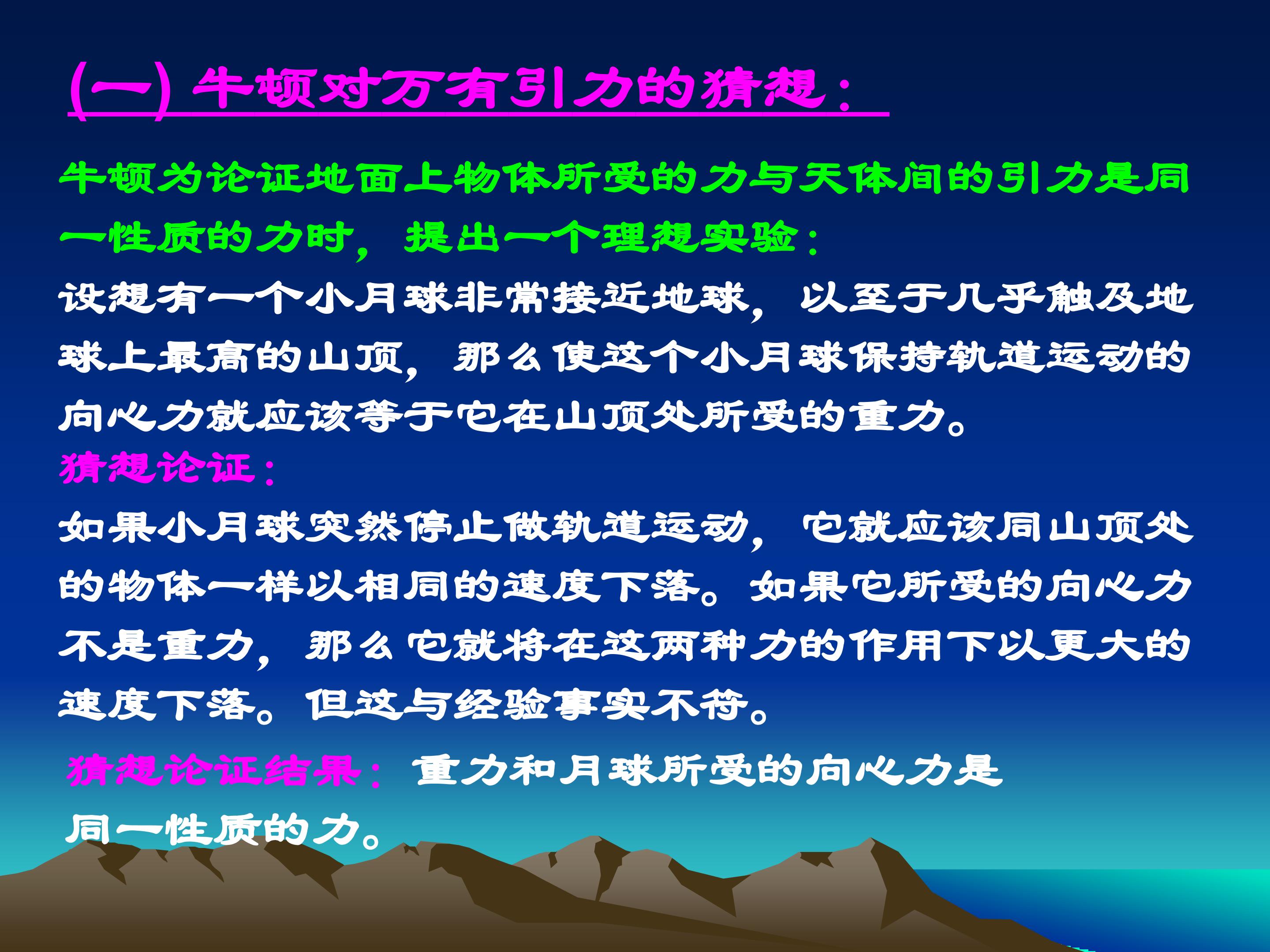 (一) 牛顿对万有引力的猜想：

牛顿为论证地面上物体所受的力与天体间的引力是同一性质的力时，提出一个理想实验：

设想有一个小月球非常接近地球，以至于几乎触及地球上最高的山顶，那么使这个小月球保持轨道运动的向心力就应该等于它在山顶处所受的重力。

猜想论证：

如果小月球突然停止做轨道运动，它就应该同山顶处的物体一样以相同的速度下落。如果它所受的向心力不是重力，那么它就将在这两种力的作用下以更大的速度下落。但这与经验事实不符。

猜想论证结果：重力和月球所受的向心力是同一性质的力。